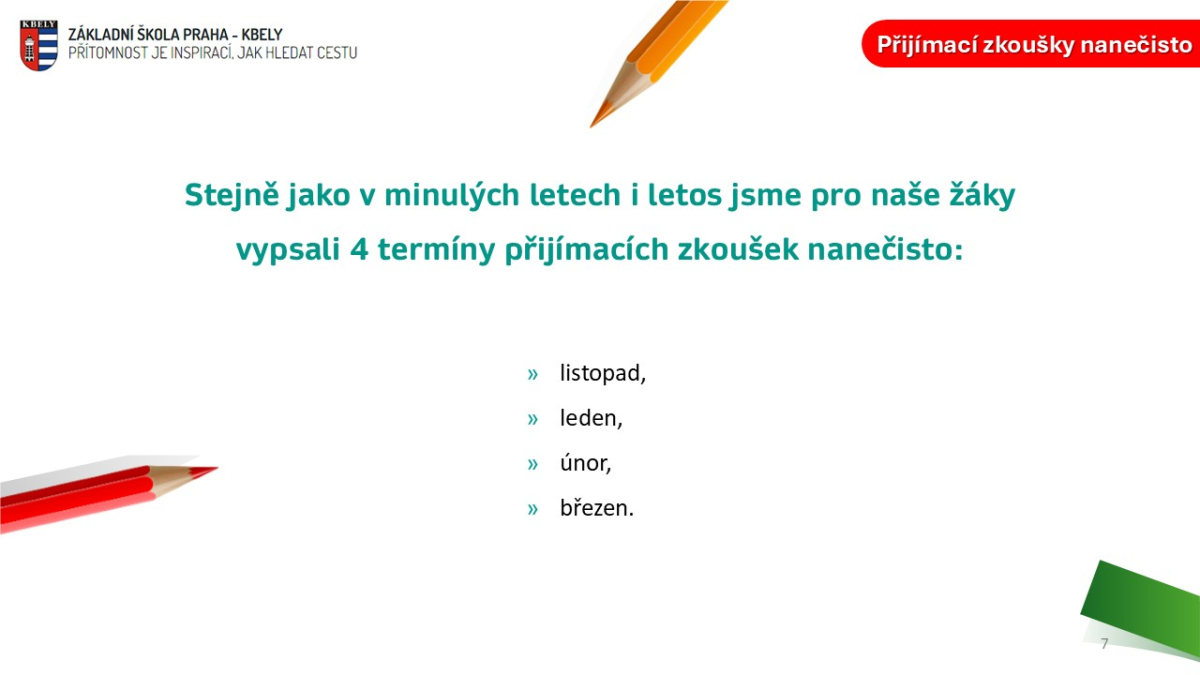 KBELY
ZÁKLADNÍ ŠKOLA PRAHA - KBELY
PŘÍTOMNOST JE INSPIRACÍ, JAK HLEDAT CESTU

Přijímací zkoušky nanečisto

Stejně jako v minulých letech i letos jsme pro naše žáky vypsali 4 termíny přijímacích zkoušek nanečisto:

» listopad,
» leden,
» únor,
» březen.

7